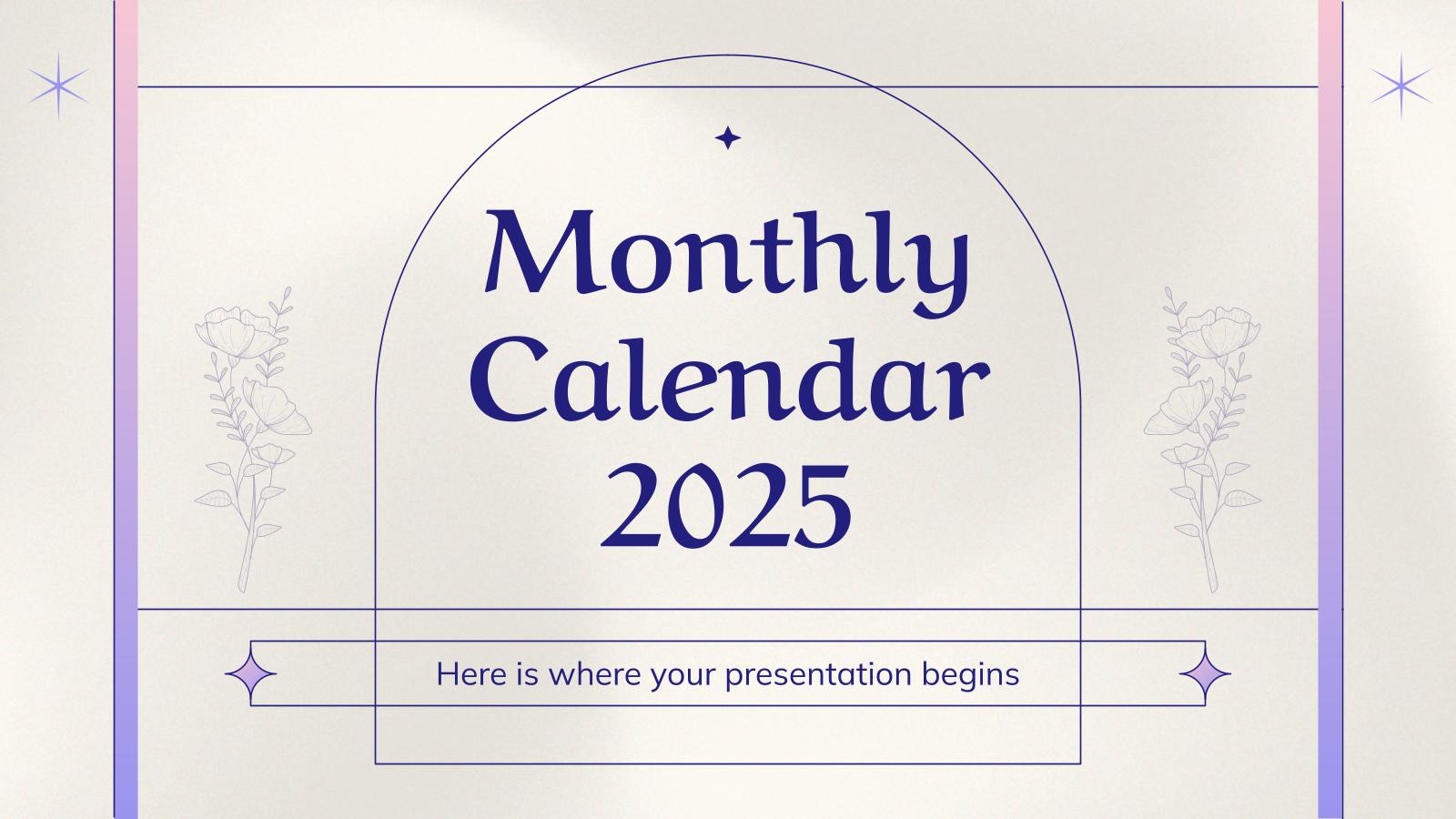 Monthly Calendar 2025

Here is where your presentation begins